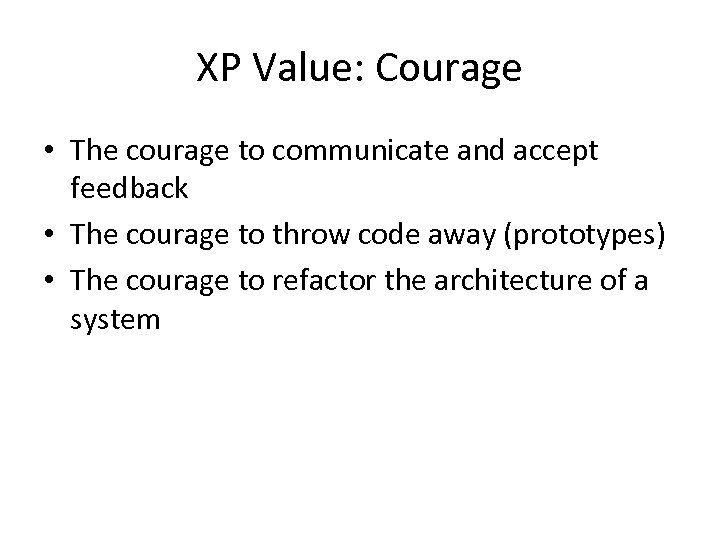 XP Value: Courage

• The courage to communicate and accept feedback
• The courage to throw code away (prototypes)
• The courage to refactor the architecture of a system